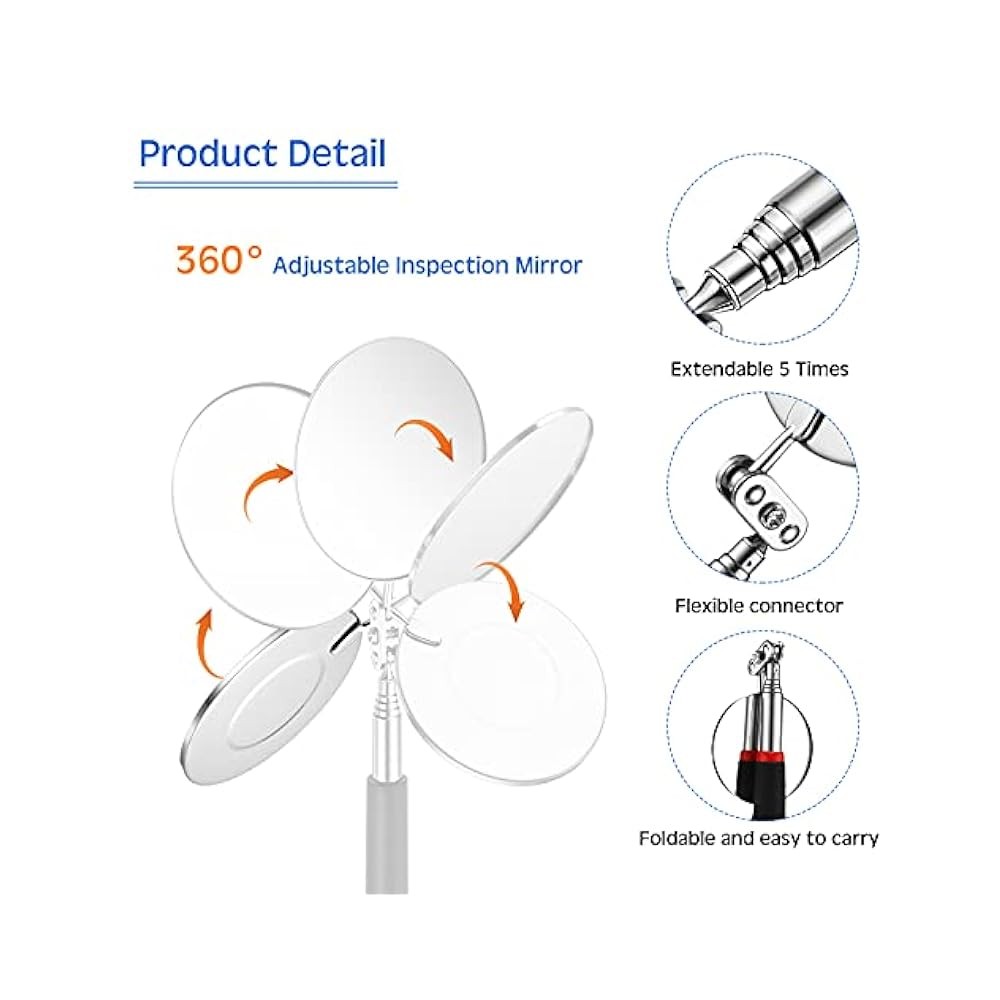 Product Detail

360° Adjustable Inspection Mirror

Extendable 5 Times

Flexible connector

Foldable and easy to carry